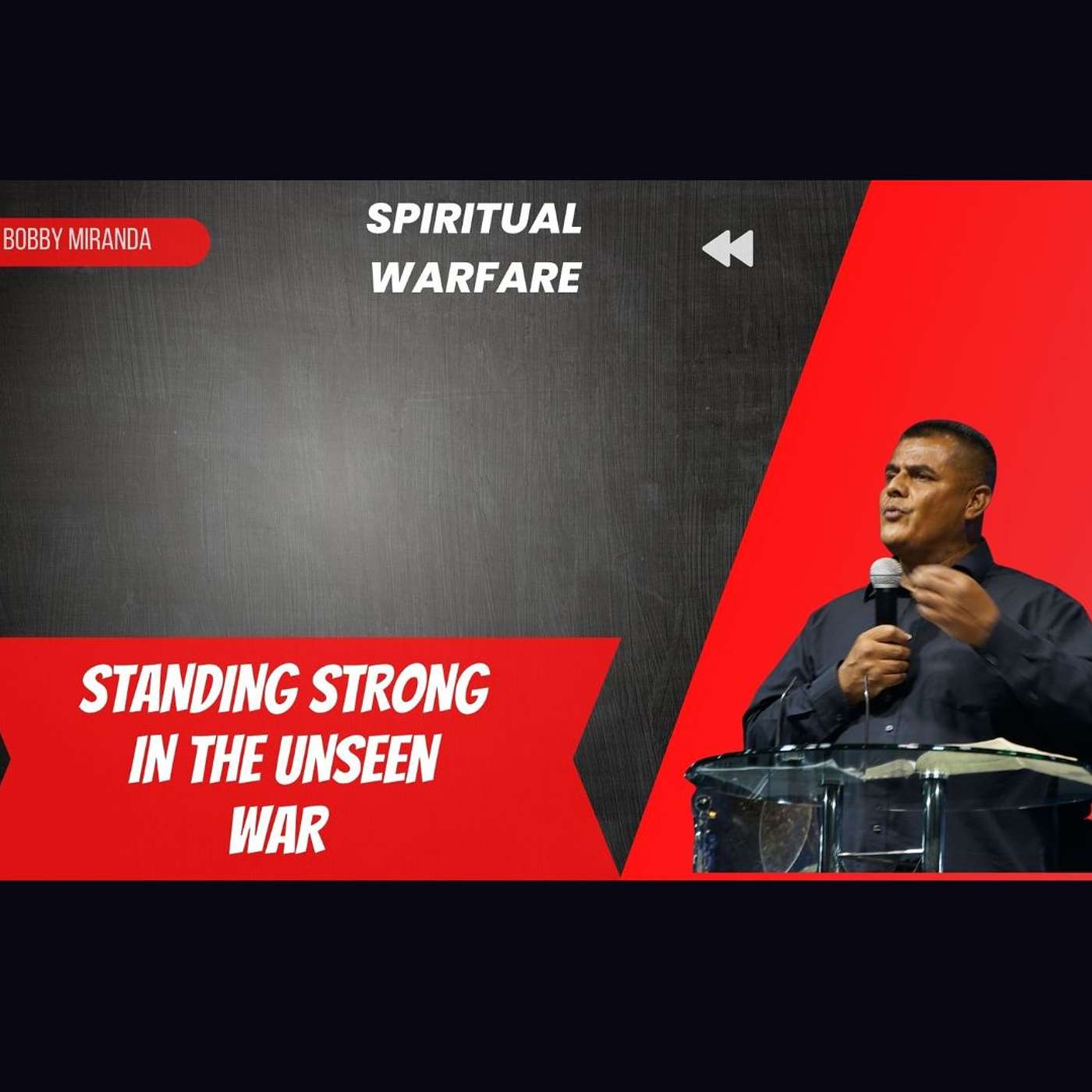 BOBBY MIRANDA

SPIRITUAL WARFARE

STANDING STRONG IN THE UNSEEN WAR